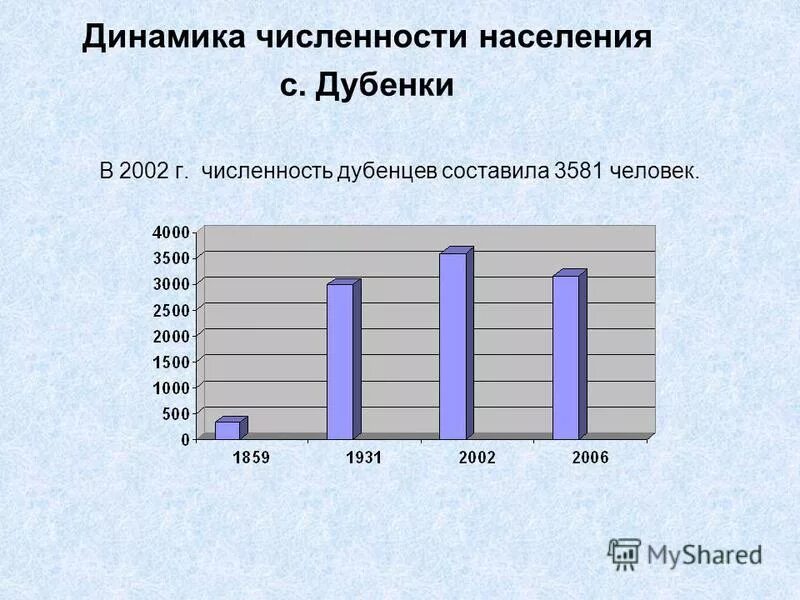 Динамика численности населения с. Дубенки

В 2002 г. численность дубенцев составила 3581 человек.

4000
3500
3000
2500
2000
1500
1000
500
0

1859
1931
2002
2006

MyShared